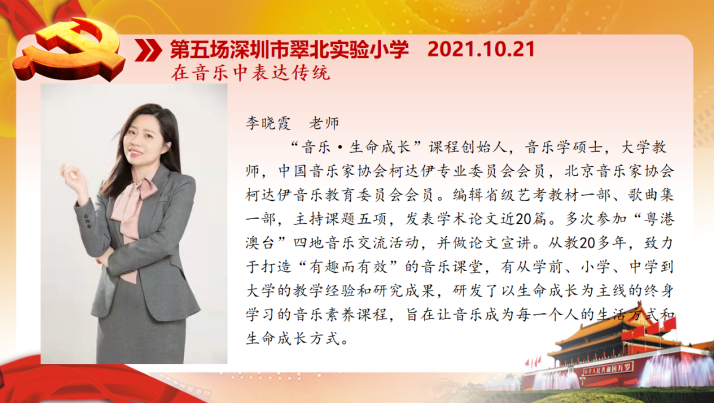 第五场深圳市翠北实验小学 2021.10.21
在音乐中表达传统

李晓霞 老师

“音乐·生命成长”课程创始人，音乐学硕士，大学教师，中国音乐家协会柯达伊专业委员会会员，北京音乐家协会柯达伊音乐教育委员会会员。编辑省级艺考教材一部、歌曲集一部，主持课题五项，发表学术论文近20篇。多次参加“粤港澳台”四地音乐交流活动，并做论文宣讲。从教20多年，致力于打造“有趣而有效”的音乐课堂，有从学前、小学、中学到大学的教学经验和研究成果，研发了以生命成长为主线的终身学习的音乐素养课程，旨在让音乐成为每一个人的生活方式和生命成长方式。